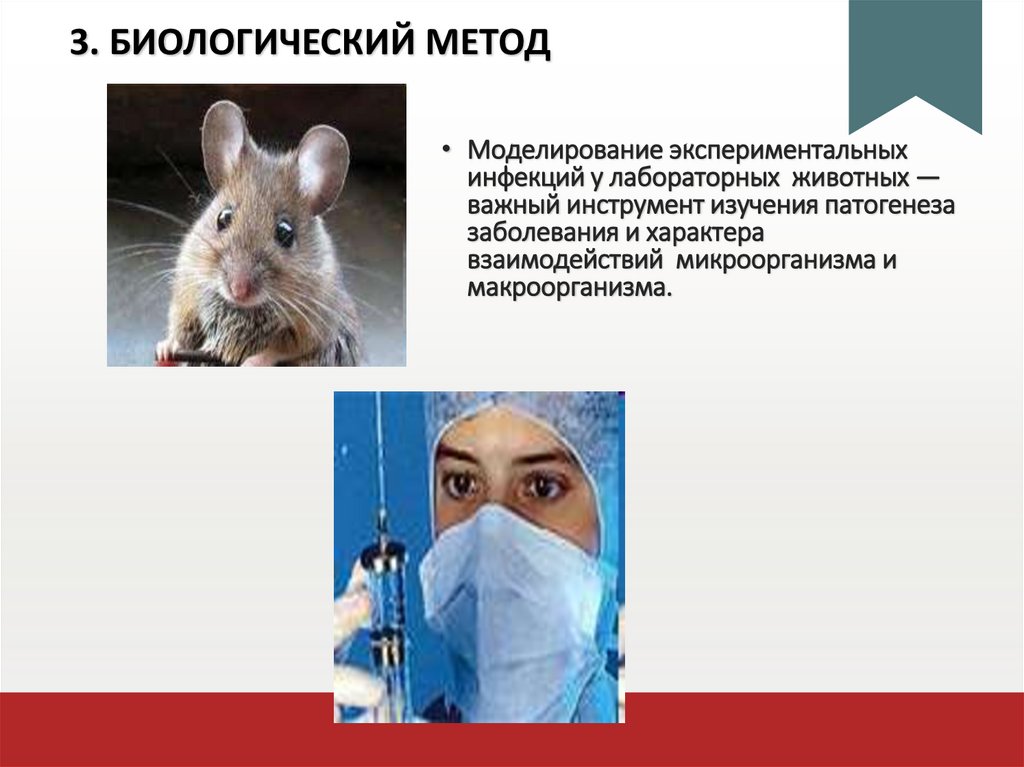 3. БИОЛОГИЧЕСКИЙ МЕТОД

• Моделирование экспериментальных инфекций у лабораторных животных — важный инструмент изучения патогенеза заболевания и характера взаимодействий микроорганизма и макроорганизма.